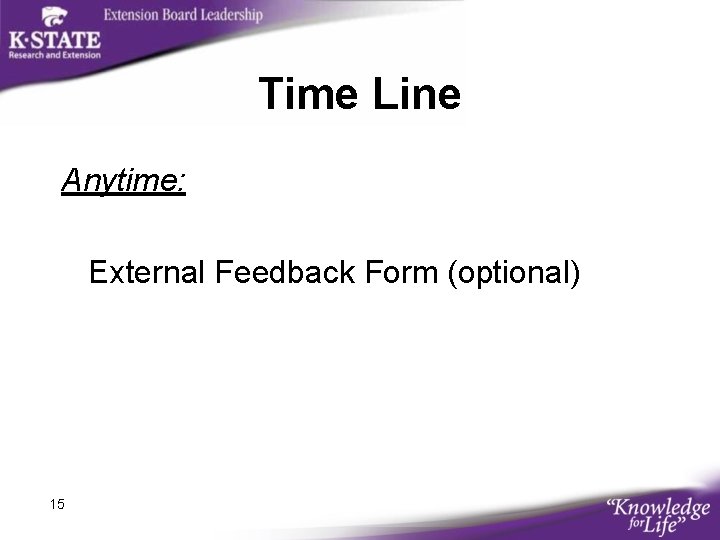 K·STATE
Research and Extension

Extension Board Leadership

Time Line

Anytime:

External Feedback Form (optional)

15

"Knowledge for Life"